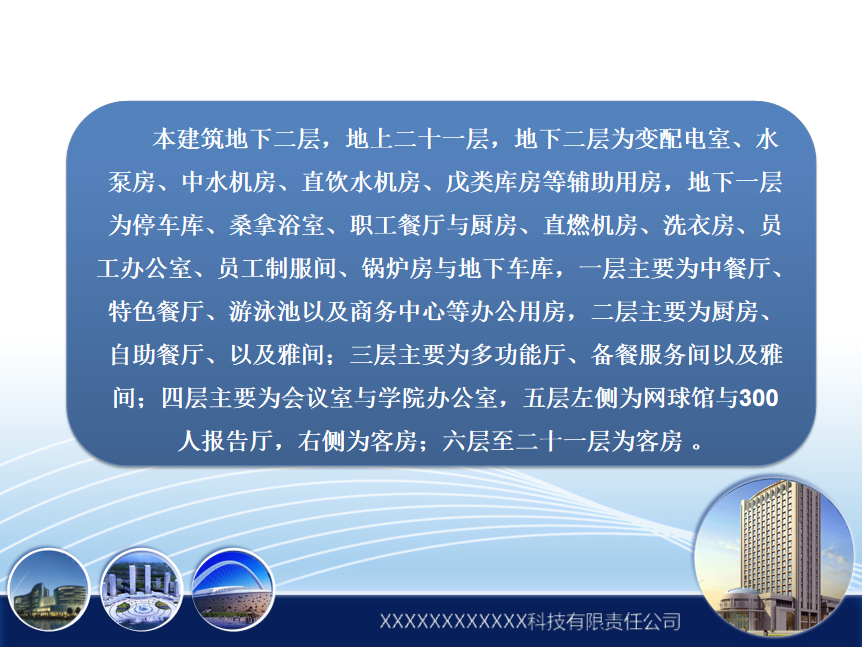 本建筑地下二层，地上二十一层，地下二层为变配电室、水泵房、中水机房、直饮水机房、戊类库房等辅助用房，地下一层为停车库、桑拿浴室、职工餐厅与厨房、直燃机房、洗衣房、员工办公室、员工制服间、锅炉房与地下车库，一层主要为中餐厅、特色餐厅、游泳池以及商务中心等办公用房，二层主要为厨房、自助餐厅、以及雅间；三层主要为多功能厅、备餐服务间以及雅间；四层主要为会议室与学院办公室，五层左侧为网球馆与300人报告厅，右侧为客房；六层至二十一层为客房 。

XXXXXXXXXXXXX科技有限责任公司